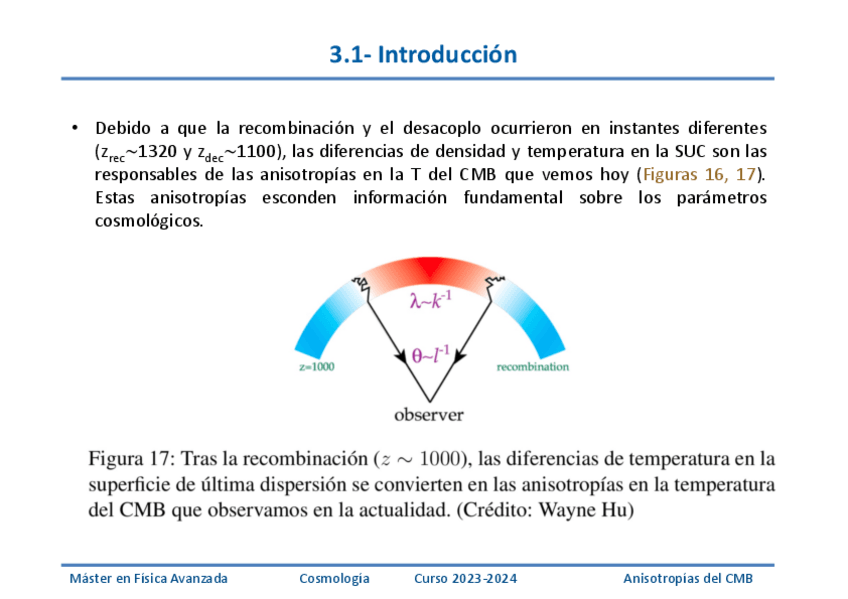 3.1- Introducción

• Debido a que la recombinación y el desacoplo ocurrieron en instantes diferentes ($z_{rec}$~1320 y $z_{dec}$~1100), las diferencias de densidad y temperatura en la SUC son las responsables de las anisotropías en la T del CMB que vemos hoy (Figuras 16, 17). Estas anisotropías esconden información fundamental sobre los parámetros cosmológicos.

$\lambda \sim k^{-1}$

$\theta \sim l^{-1}$

z=1000

recombination

observer

Figura 17: Tras la recombinación ($z \sim 1000$), las diferencias de temperatura en la superficie de última dispersión se convierten en las anisotropías en la temperatura del CMB que observamos en la actualidad. (Crédito: Wayne Hu)

Máster en Física Avanzada Cosmología Curso 2023-2024 Anisotropías del CMB